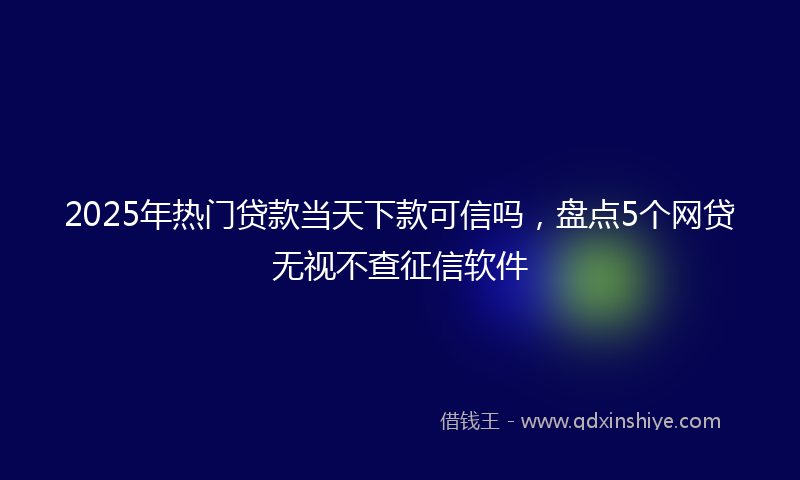 2025年热门贷款当天下款可信吗，盘点5个网贷无视不查征信软件

借钱王 - www.qdxinshiye.com